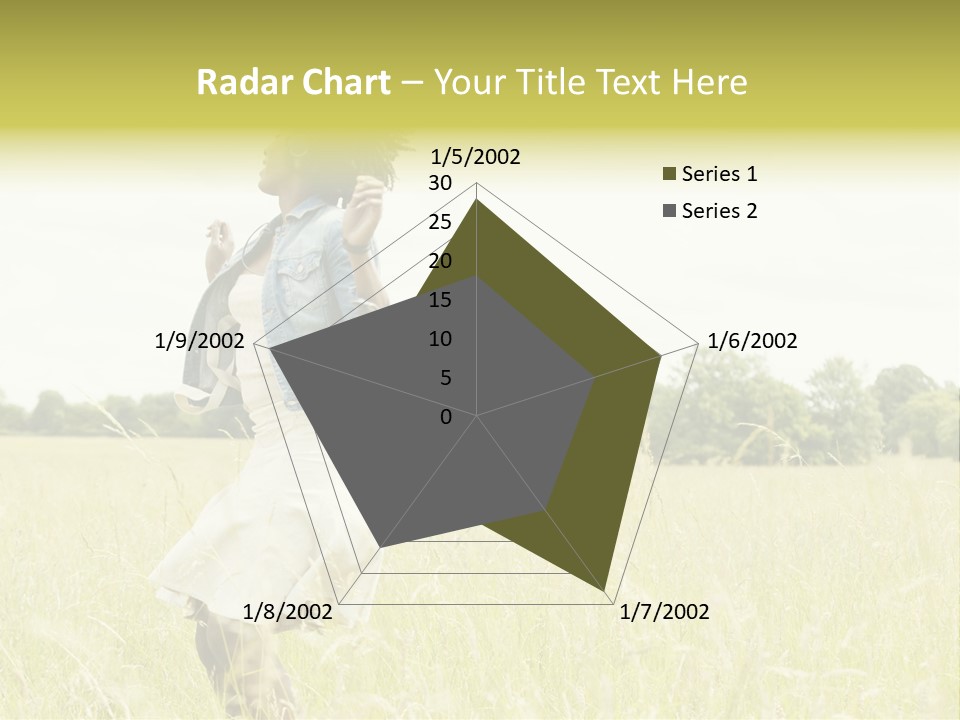 Radar Chart – Your Title Text Here

1/5/2002
30
25
20
15
10
5
0
1/6/2002
1/7/2002
1/8/2002
1/9/2002

Series 1
Series 2